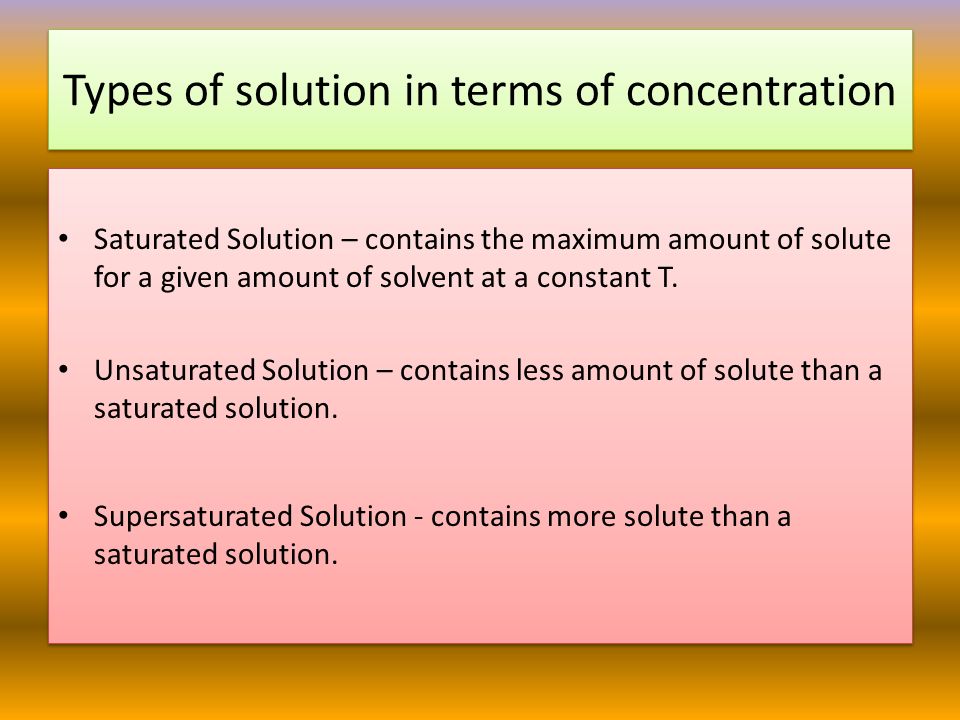 Types of solution in terms of concentration

• Saturated Solution – contains the maximum amount of solute for a given amount of solvent at a constant T.

• Unsaturated Solution – contains less amount of solute than a saturated solution.

• Supersaturated Solution - contains more solute than a saturated solution.